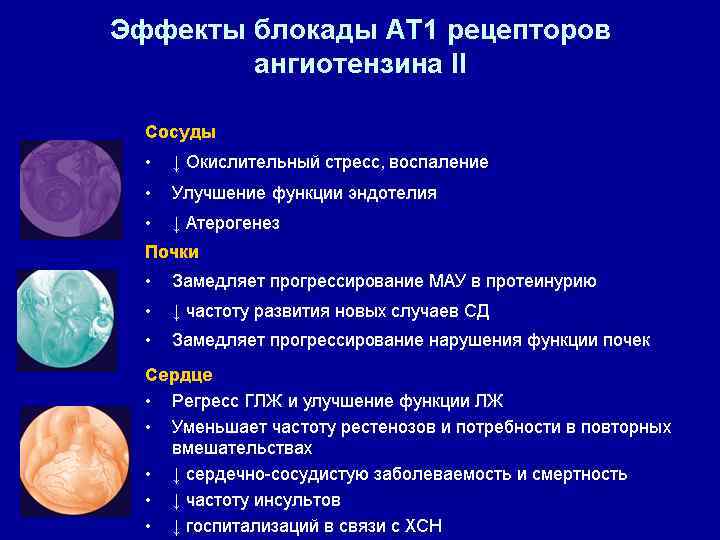 Эффекты блокады АТ1 рецепторов ангиотензина II

Сосуды
• ↓ Окислительный стресс, воспаление
• Улучшение функции эндотелия
• ↓ Атерогенез

Почки
• Замедляет прогрессирование МАУ в протеинурию
• ↓ частоту развития новых случаев СД
• Замедляет прогрессирование нарушения функции почек

Сердце
• Регресс ГЛЖ и улучшение функции ЛЖ
• Уменьшает частоту рестенозов и потребности в повторных вмешательствах
• ↓ сердечно-сосудистую заболеваемость и смертность
• ↓ частоту инсультов
• ↓ госпитализаций в связи с ХСН